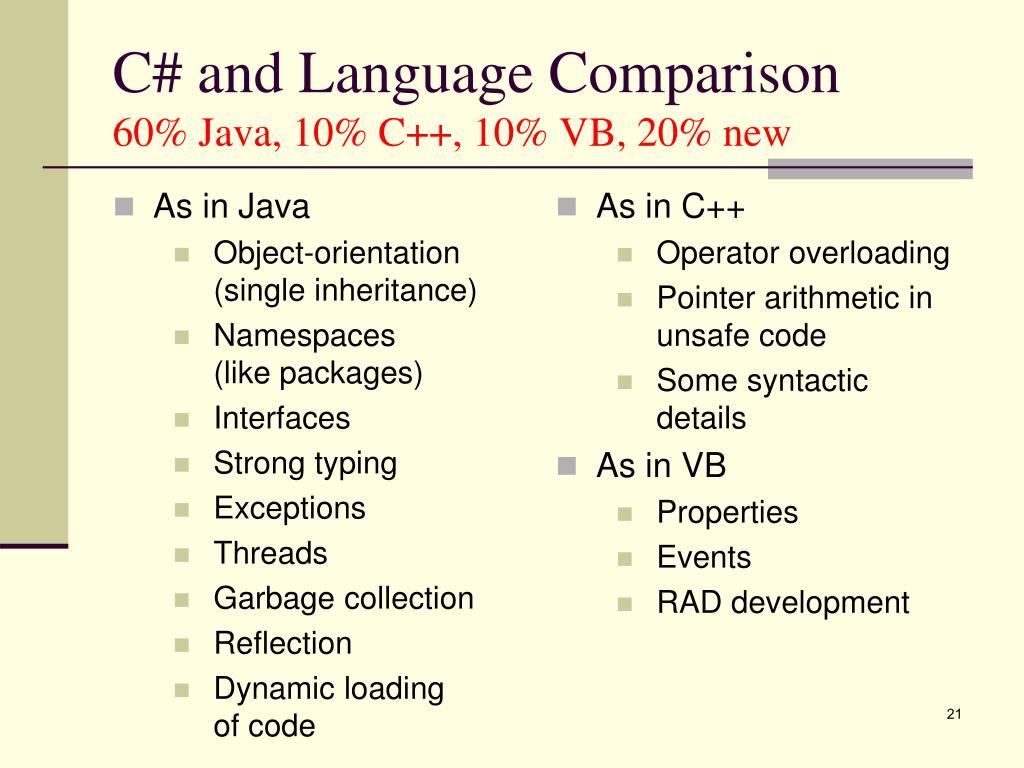 C# and Language Comparison
60% Java, 10% C++, 10% VB, 20% new

- As in Java
  - Object-orientation (single inheritance)
  - Namespaces (like packages)
  - Interfaces
  - Strong typing
  - Exceptions
  - Threads
  - Garbage collection
  - Reflection
  - Dynamic loading of code

- As in C++
  - Operator overloading
  - Pointer arithmetic in unsafe code
  - Some syntactic details
- As in VB
  - Properties
  - Events
  - RAD development

21